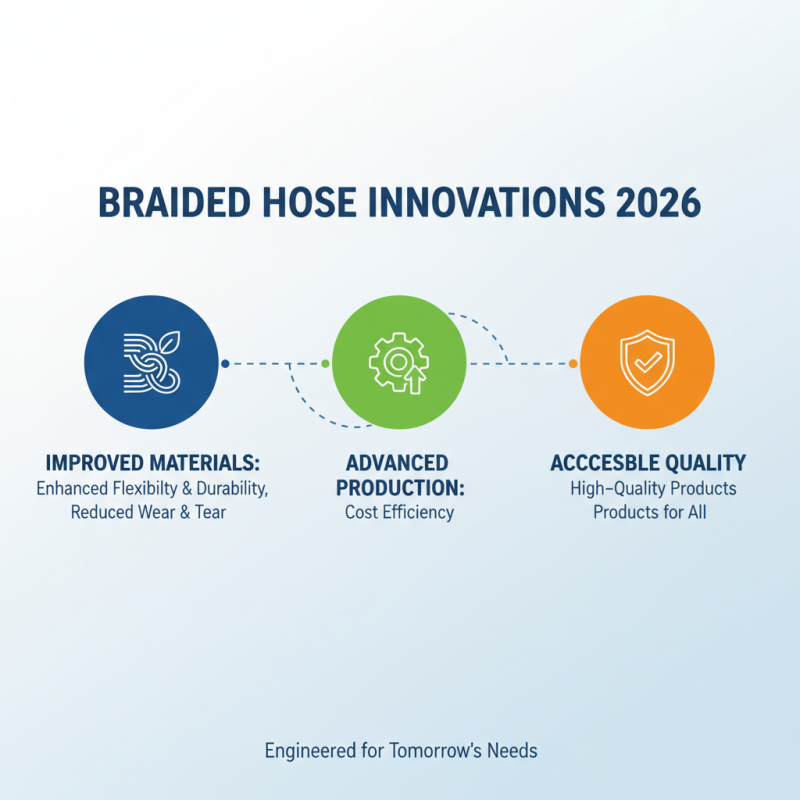 BRAIDED HOSE INNOVATIONS 2026

IMPROVED MATERIALS:
Enhanced Flexibilty & Durability, Reduced Wear & Tear

ADVANCED PRODUCTION:
Cost Efficiency

ACCCESBLE QUALITY
High-Quality Products Products for All

Engineered for Tomorrow's Needs